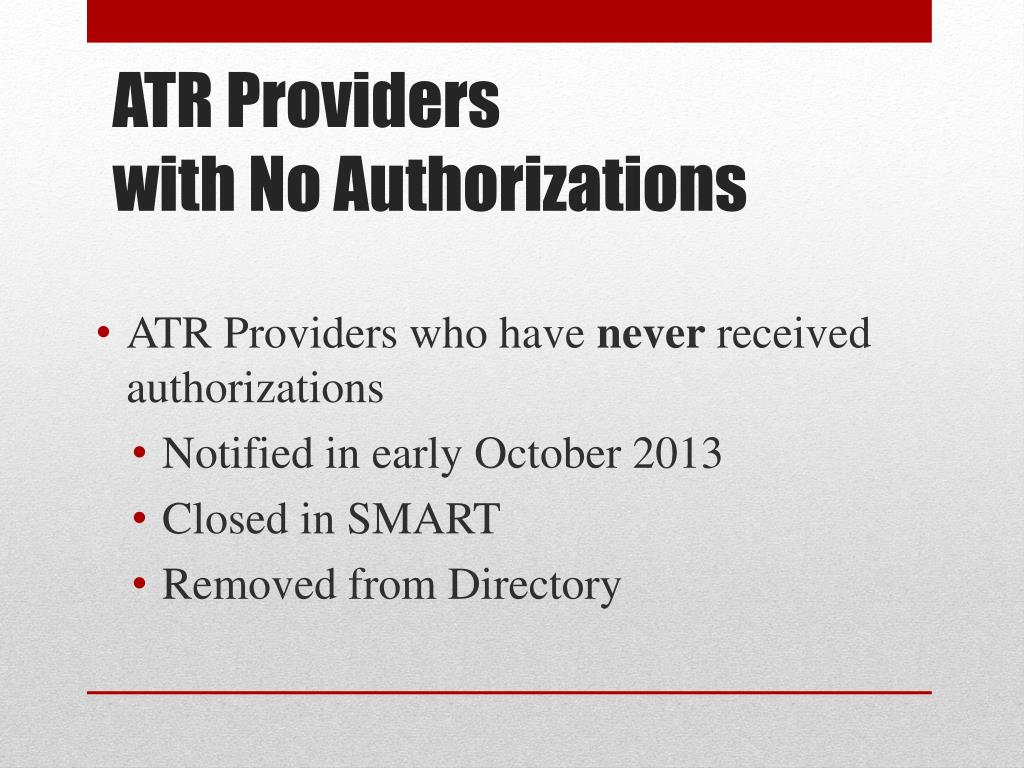 ATR Providers
with No Authorizations

• ATR Providers who have never received authorizations
• Notified in early October 2013
• Closed in SMART
• Removed from Directory